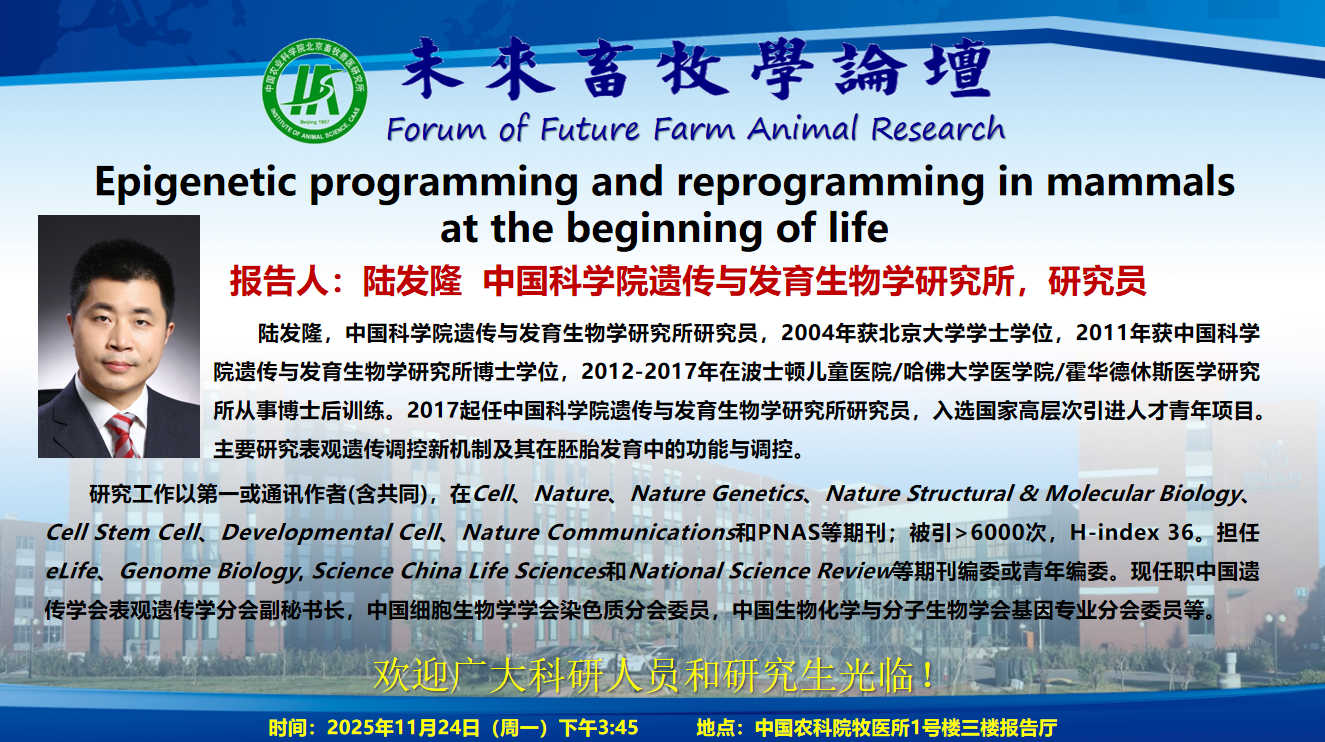 中国农业科学院北京畜牧兽医研究所
Beijing 1957
INSTITUTE OF ANIMAL SCIENCE, CAAS

未來畜牧學論壇
Forum of Future Farm Animal Research

Epigenetic programming and reprogramming in mammals at the beginning of life

报告人：陆发隆 中国科学院遗传与发育生物学研究所，研究员

陆发隆，中国科学院遗传与发育生物学研究所研究员，2004年获北京大学学士学位，2011年获中国科学院遗传与发育生物学研究所博士学位，2012-2017年在波士顿儿童医院/哈佛大学医学院/霍华德休斯医学研究所从事博士后训练。2017起任中国科学院遗传与发育生物学研究所研究员，入选国家高层次引进人才青年项目。主要研究表观遗传调控新机制及其在胚胎发育中的功能与调控。

研究工作以第一或通讯作者(含共同)，在Cell、Nature、Nature Genetics、Nature Structural & Molecular Biology、Cell Stem Cell、Developmental Cell、Nature Communications和PNAS等期刊；被引>6000次，H-index 36。担任eLife、Genome Biology, Science China Life Sciences和National Science Review等期刊编委或青年编委。现任职中国遗传学会表观遗传学分会副秘书长，中国细胞生物学学会染色质分会委员，中国生物化学与分子生物学会基因专业分会委员等。

欢迎广大科研人员和研究生光临！

时间：2025年11月24日（周一）下午3:45 地点：中国农科院牧医所1号楼三楼报告厅